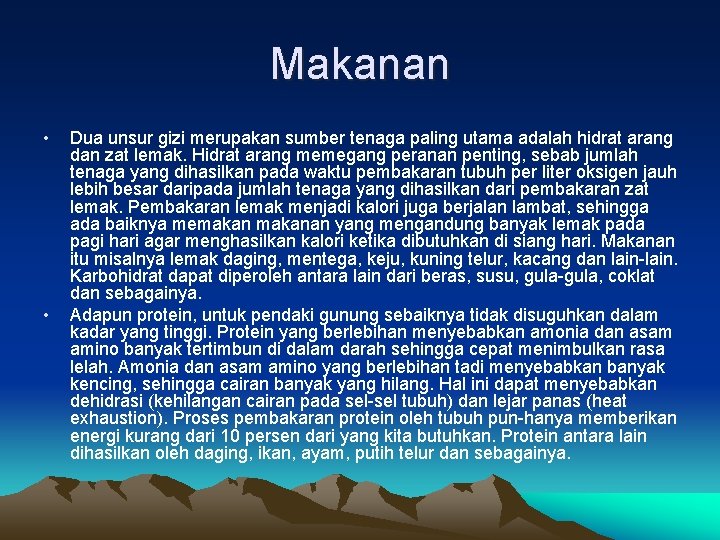 Makanan

• Dua unsur gizi merupakan sumber tenaga paling utama adalah hidrat arang dan zat lemak. Hidrat arang memegang peranan penting, sebab jumlah tenaga yang dihasilkan pada waktu pembakaran tubuh per liter oksigen jauh lebih besar daripada jumlah tenaga yang dihasilkan dari pembakaran zat lemak. Pembakaran lemak menjadi kalori juga berjalan lambat, sehingga ada baiknya memakan makanan yang mengandung banyak lemak pada pagi hari agar menghasilkan kalori ketika dibutuhkan di siang hari. Makanan itu misalnya lemak daging, mentega, keju, kuning telur, kacang dan lain-lain. Karbohidrat dapat diperoleh antara lain dari beras, susu, gula-gula, coklat dan sebagainya.

• Adapun protein, untuk pendaki gunung sebaiknya tidak disuguhkan dalam kadar yang tinggi. Protein yang berlebihan menyebabkan amonia dan asam amino banyak tertimbun di dalam darah sehingga cepat menimbulkan rasa lelah. Amonia dan asam amino yang berlebihan tadi menyebabkan banyak kencing, sehingga cairan banyak yang hilang. Hal ini dapat menyebabkan dehidrasi (kehilangan cairan pada sel-sel tubuh) dan lejar panas (heat exhaustion). Proses pembakaran protein oleh tubuh pun-hanya memberikan energi kurang dari 10 persen dari yang kita butuhkan. Protein antara lain dihasilkan oleh daging, ikan, ayam, putih telur dan sebagainya.